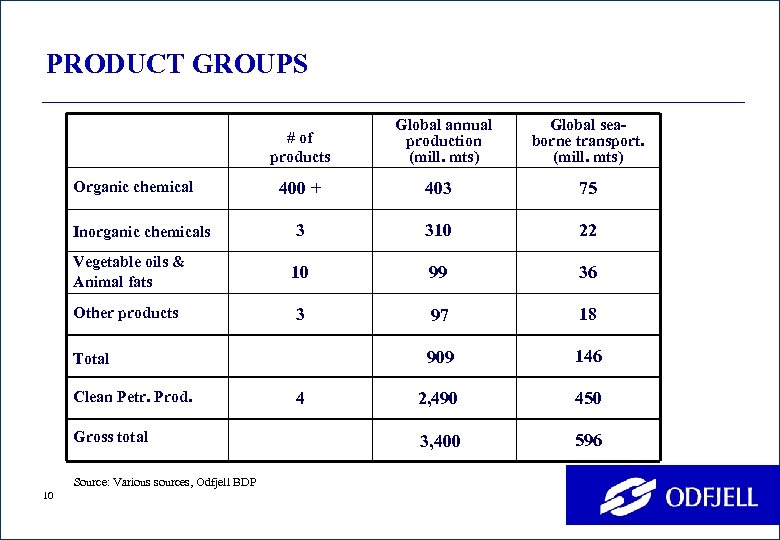 PRODUCT GROUPS

|  | # of products | Global annual production (mill. mts) | Global sea-borne transport. (mill. mts) |
|---|---|---|---|
| Organic chemical | 400 + | 403 | 75 |
| Inorganic chemicals | 3 | 310 | 22 |
| Vegetable oils & Animal fats | 10 | 99 | 36 |
| Other products | 3 | 97 | 18 |
| Total |  | 909 | 146 |
| Clean Petr. Prod. | 4 | 2,490 | 450 |
| Gross total |  | 3,400 | 596 |

Source: Various sources, Odfjell BDP

10

ODFJELL